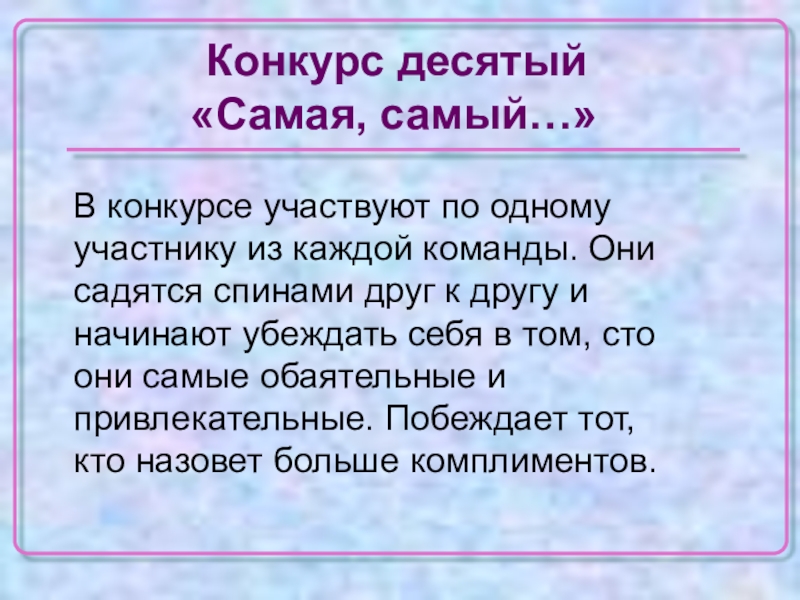 Конкурс десятый
«Самая, самый…»

В конкурсе участвуют по одному участнику из каждой команды. Они садятся спинами друг к другу и начинают убеждать себя в том, сто они самые обаятельные и привлекательные. Побеждает тот, кто назовет больше комплиментов.